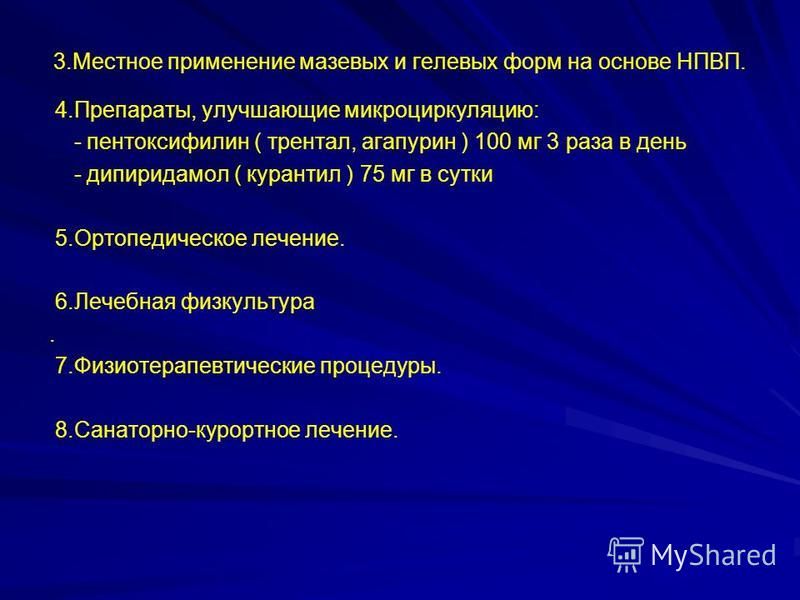 3.Местное применение мазевых и гелевых форм на основе НПВП.

4.Препараты, улучшающие микроциркуляцию:
- пентоксифилин ( трентал, агапурин ) 100 мг 3 раза в день
- дипиридамол ( курантил ) 75 мг в сутки

5.Ортопедическое лечение.

6.Лечебная физкультура

.

7.Физиотерапевтические процедуры.

8.Санаторно-курортное лечение.

MyShared